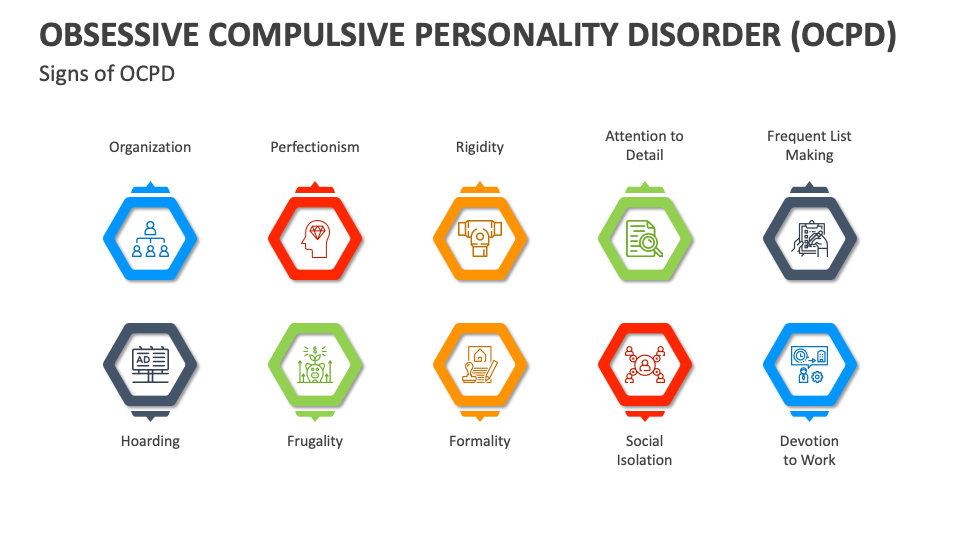 OBSESSIVE COMPULSIVE PERSONALITY DISORDER (OCPD)
Signs of OCPD

Organization

Perfectionism

Rigidity

Attention to Detail

Frequent List Making

AD

Hoarding

Frugality

Formality

Social Isolation

Devotion to Work